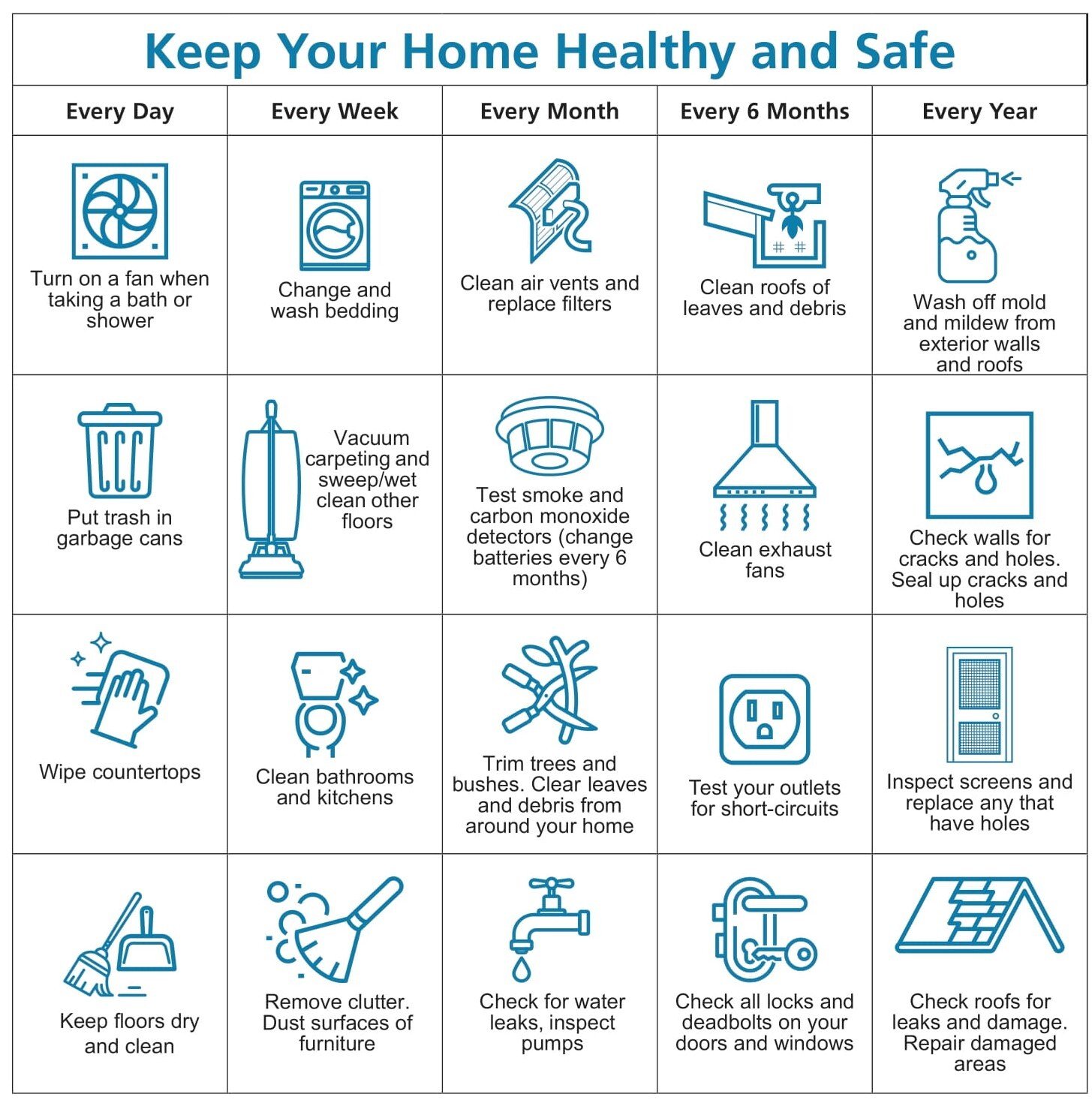 Keep Your Home Healthy and Safe

| Every Day | Every Week | Every Month | Every 6 Months | Every Year |
|---|---|---|---|---|
| Turn on a fan when taking a bath or shower | Change and wash bedding | Clean air vents and replace filters | Clean roofs of leaves and debris | Wash off mold and mildew from exterior walls and roofs |
| Put trash in garbage cans | Vacuum carpeting and sweep/wet clean other floors | Test smoke and carbon monoxide detectors (change batteries every 6 months) | Clean exhaust fans | Check walls for cracks and holes. Seal up cracks and holes |
| Wipe countertops | Clean bathrooms and kitchens | Trim trees and bushes. Clear leaves and debris from around your home | Test your outlets for short-circuits | Inspect screens and replace any that have holes |
| Keep floors dry and clean | Remove clutter. Dust surfaces of furniture | Check for water leaks, inspect pumps | Check all locks and deadbolts on your doors and windows | Check roofs for leaks and damage. Repair damaged areas |